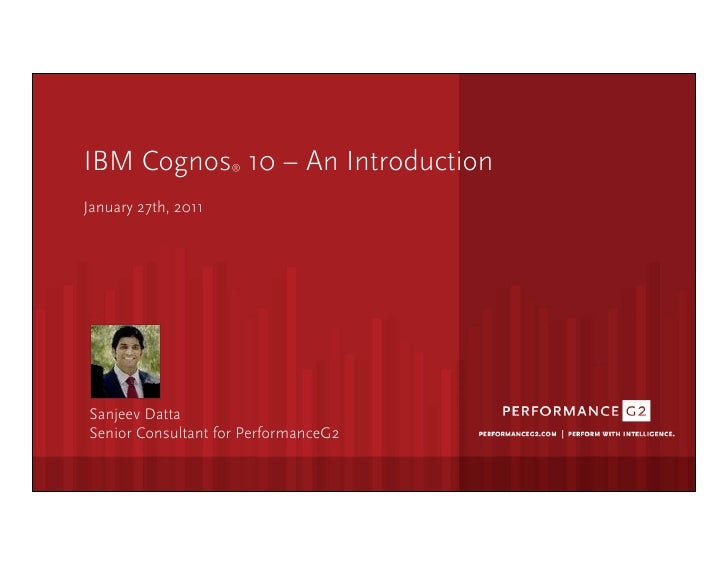 IBM Cognos® 10 – An Introduction

January 27th, 2011

Sanjeev Datta
Senior Consultant for PerformanceG2

PERFORMANCE G2

PERFORMANCEG2.COM | PERFORM WITH INTELLIGENCE.